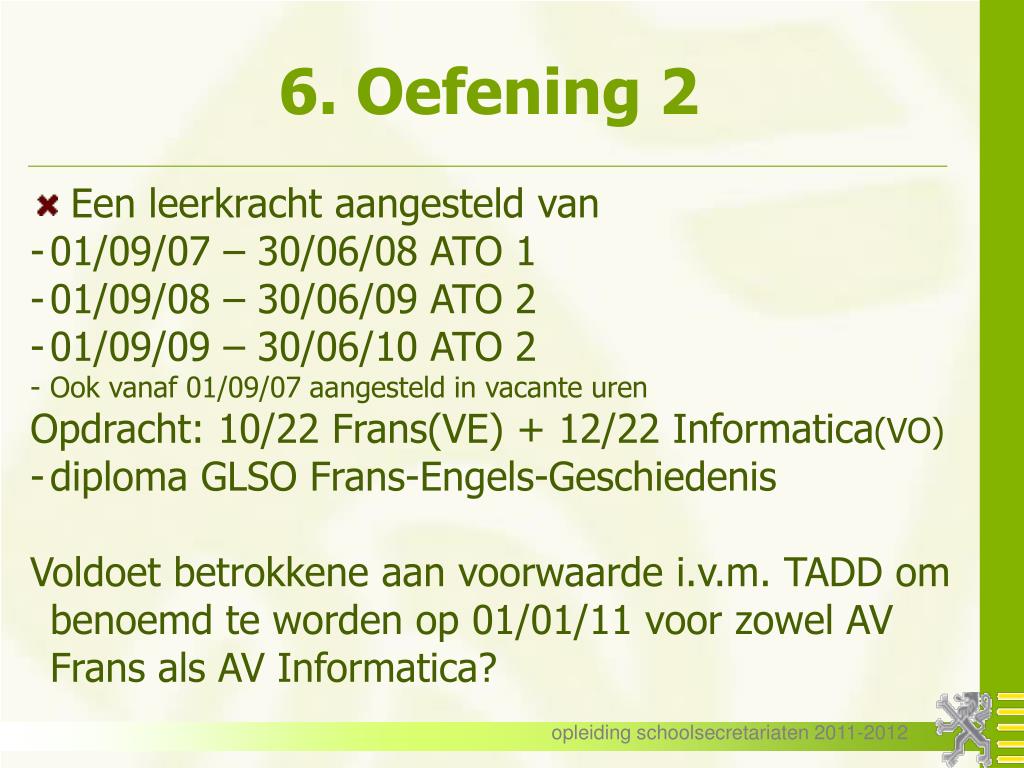 6. Oefening 2

Een leerkracht aangesteld van
- 01/09/07 – 30/06/08 ATO 1
- 01/09/08 – 30/06/09 ATO 2
- 01/09/09 – 30/06/10 ATO 2
- Ook vanaf 01/09/07 aangesteld in vacante uren
Opdracht: 10/22 Frans(VE) + 12/22 Informatica(VO)
- diploma GLSO Frans-Engels-Geschiedenis

Voldoet betrokkene aan voorwaarde i.v.m. TADD om benoemd te worden op 01/01/11 voor zowel AV Frans als AV Informatica?

opleiding schoolsecretariaten 2011-2012